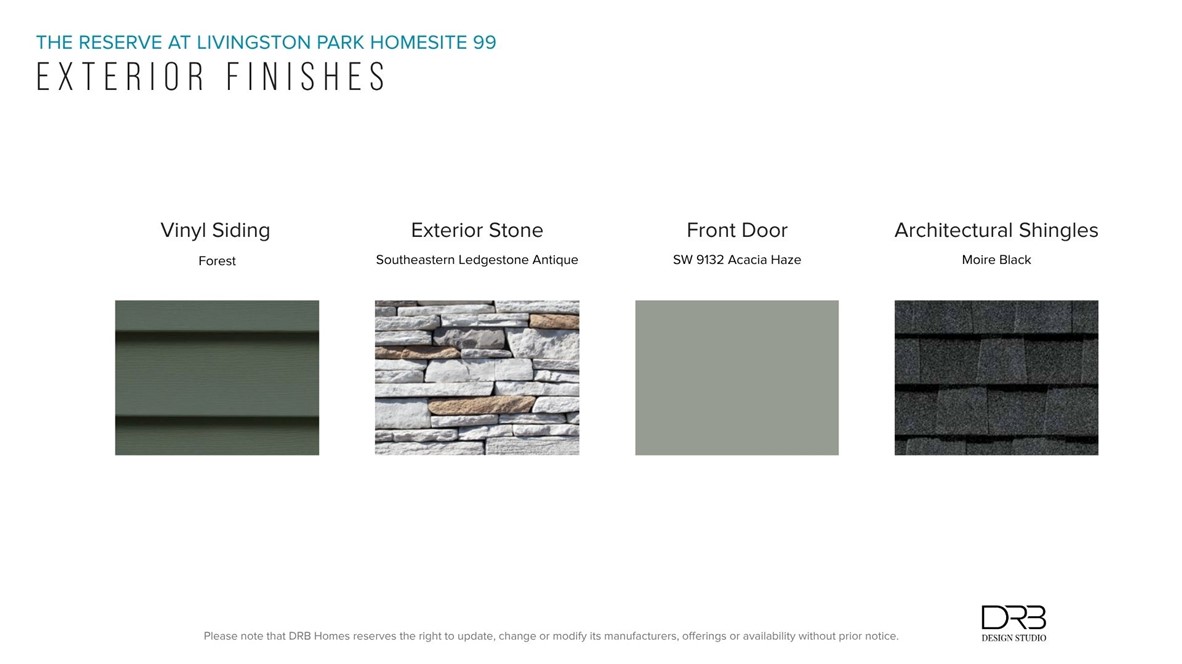 THE RESERVE AT LIVINGSTON PARK HOMESITE 99
EXTERIOR FINISHES

Vinyl Siding
Forest

Exterior Stone
Southeastern Ledgestone Antique

Front Door
SW 9132 Acacia Haze

Architectural Shingles
Moire Black

Please note that DRB Homes reserves the right to update, change or modify its manufacturers, offerings or availability without prior notice.

DRB
DESIGN STUDIO